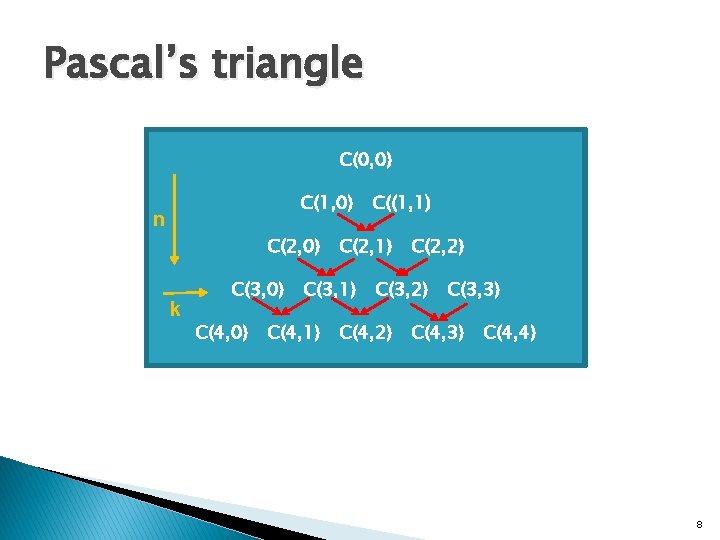 Pascal's triangle

C(0,0)

n

C(1,0) C((1,1)

C(2,0) C(2,1) C(2,2)

k

C(3,0) C(3,1) C(3,2) C(3,3)

C(4,0) C(4,1) C(4,2) C(4,3) C(4,4)

8